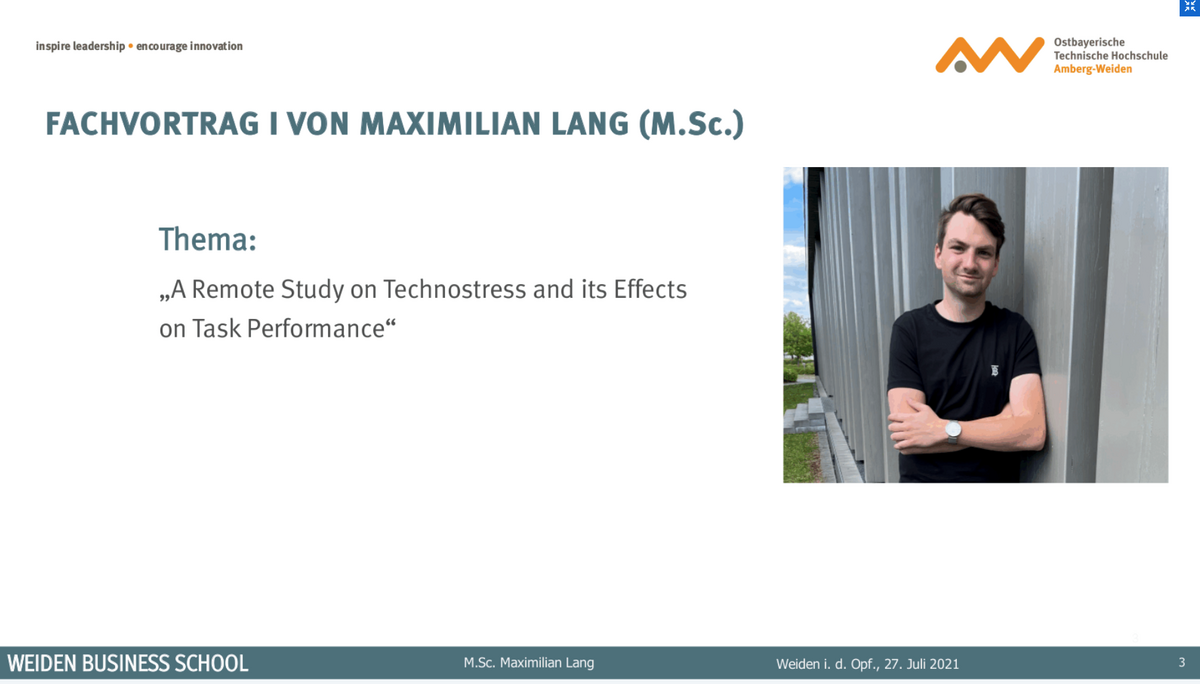 inspire leadership • encourage innovation

Ostbayerische Technische Hochschule Amberg-Weiden

FACHVORTRAG I VON MAXIMILIAN LANG (M.Sc.)

Thema:

„A Remote Study on Technostress and its Effects on Task Performance“

WEIDEN BUSINESS SCHOOL

M.Sc. Maximilian Lang

Weiden i. d. Opf., 27. Juli 2021

3